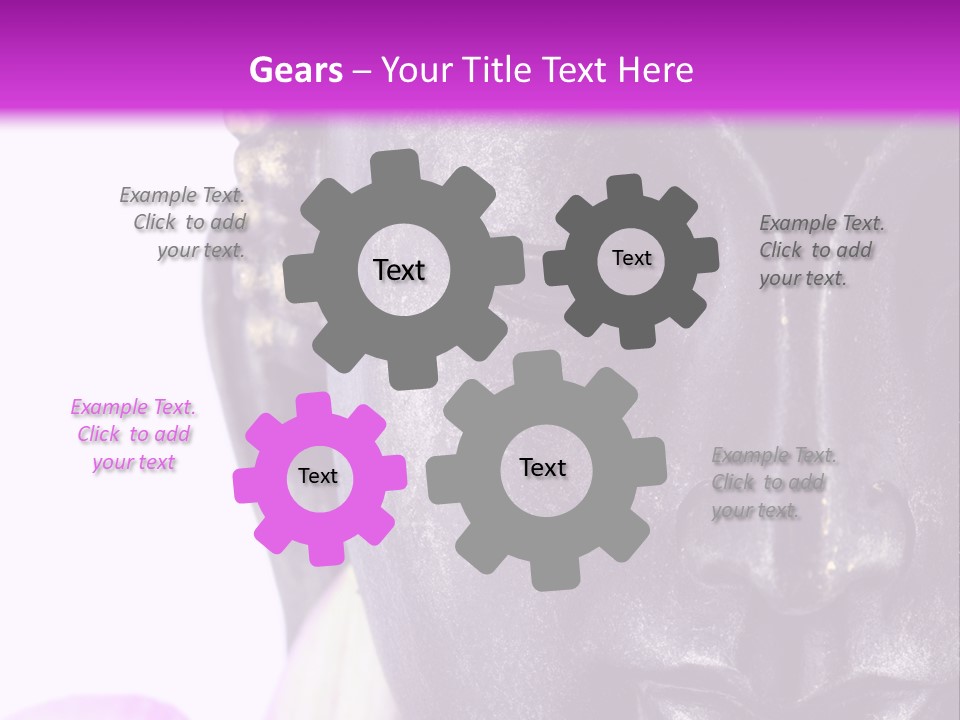 Gears – Your Title Text Here

Example Text. Click to add your text.

Text

Text

Example Text. Click to add your text.

Example Text. Click to add your text

Text

Text

Example Text. Click to add your text.